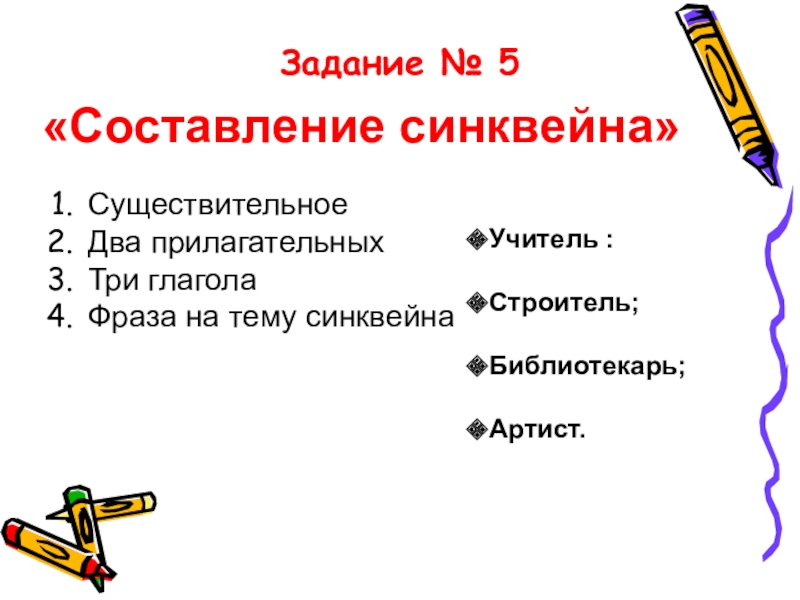 Задание № 5

«Составление синквейна»

1. Существительное
2. Два прилагательных
3. Три глагола
4. Фраза на тему синквейна

Учитель :

Строитель;

Библиотекарь;

Артист.